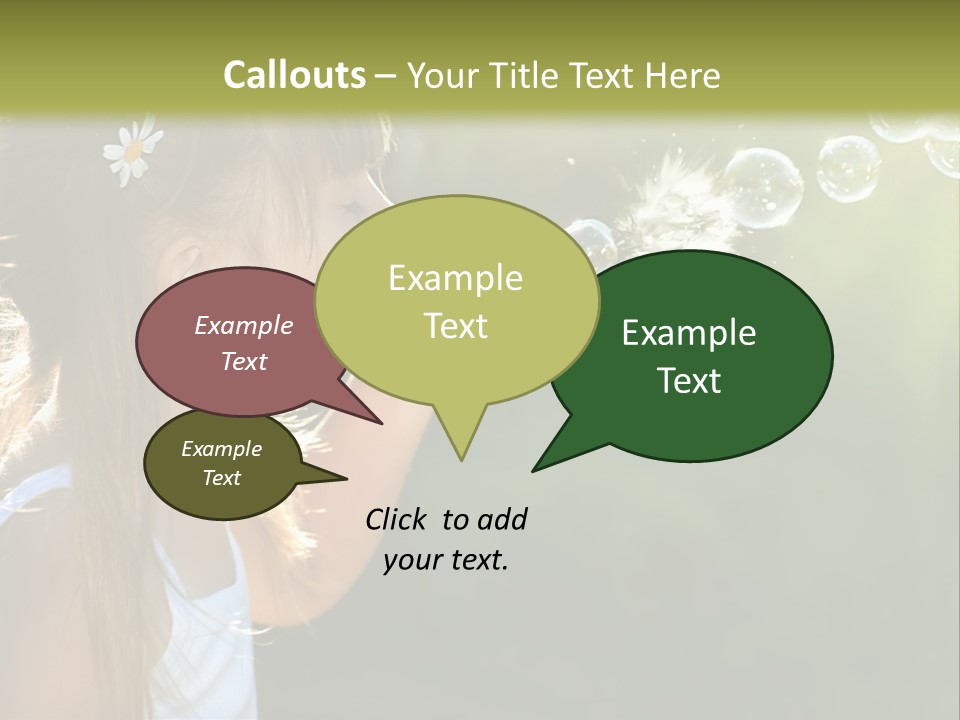 Callouts – Your Title Text Here

Example Text

Example Text

Example Text

Example Text

Click to add your text.